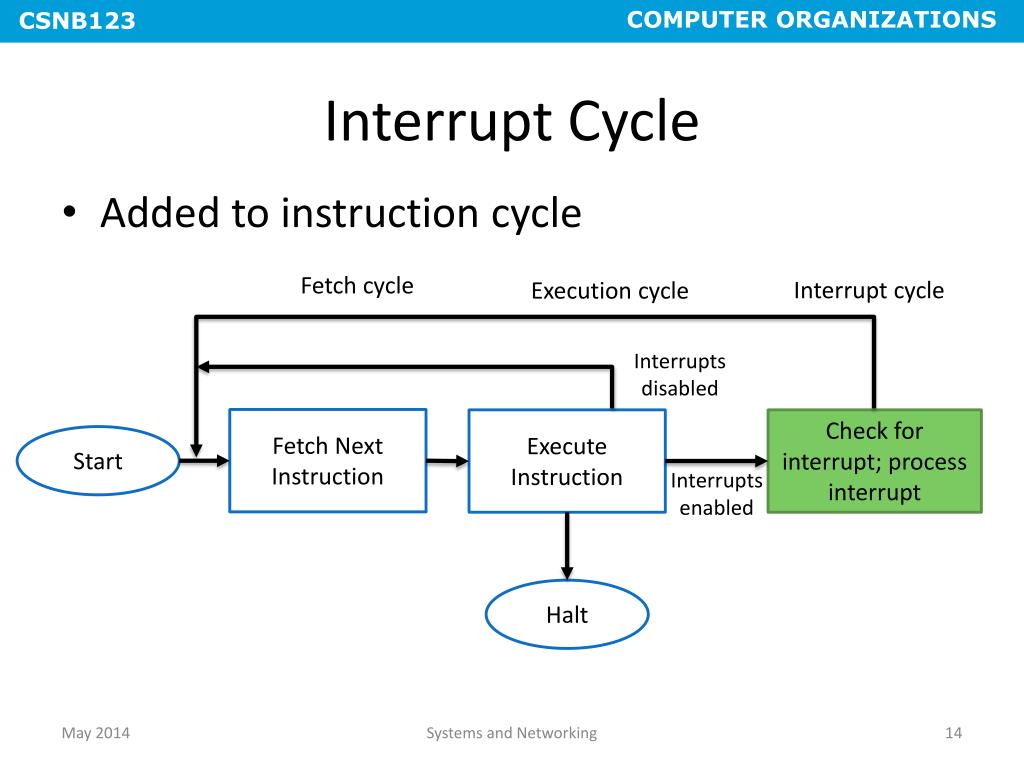 CSNB123

COMPUTER ORGANIZATIONS

Interrupt Cycle

• Added to instruction cycle

Fetch cycle

Execution cycle

Interrupt cycle

Interrupts disabled

Start

Fetch Next Instruction

Execute Instruction

Interrupts enabled

Check for interrupt; process interrupt

Halt

May 2014

Systems and Networking

14